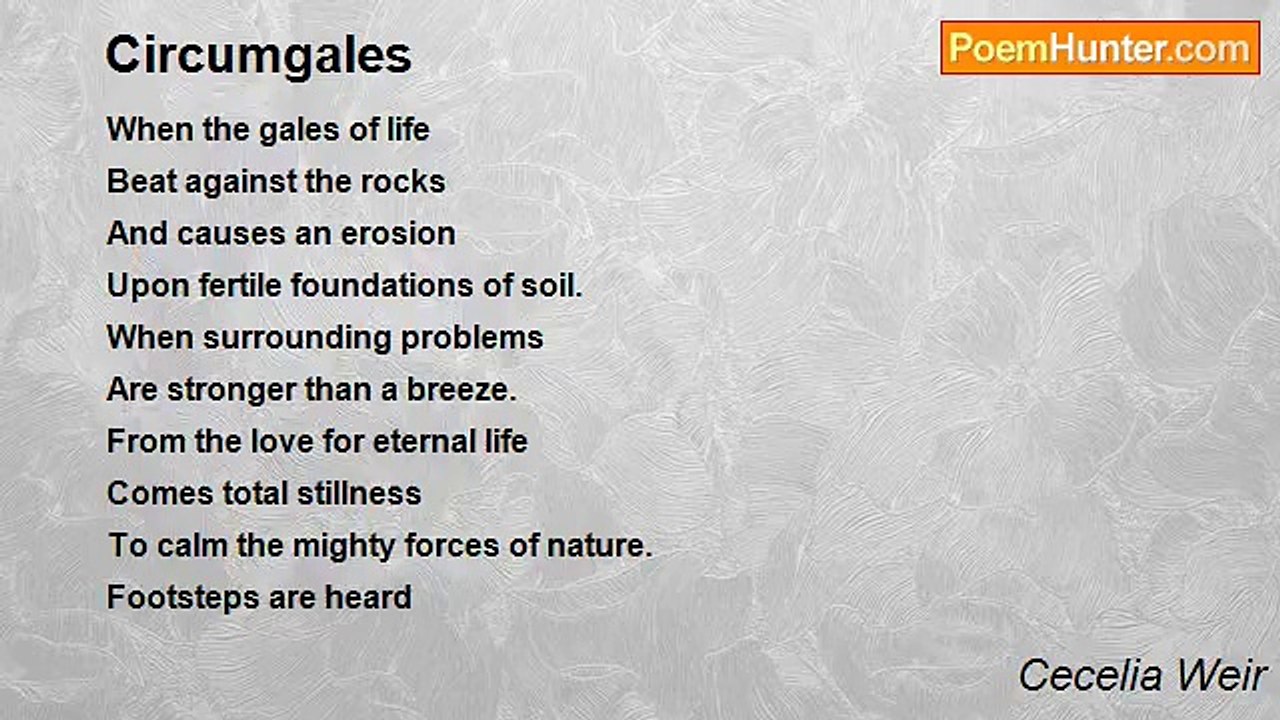 Circumgales

PoemHunter.com

When the gales of life
Beat against the rocks
And causes an erosion
Upon fertile foundations of soil.
When surrounding problems
Are stronger than a breeze.
From the love for eternal life
Comes total stillness
To calm the mighty forces of nature.
Footsteps are heard

Cecelia Weir